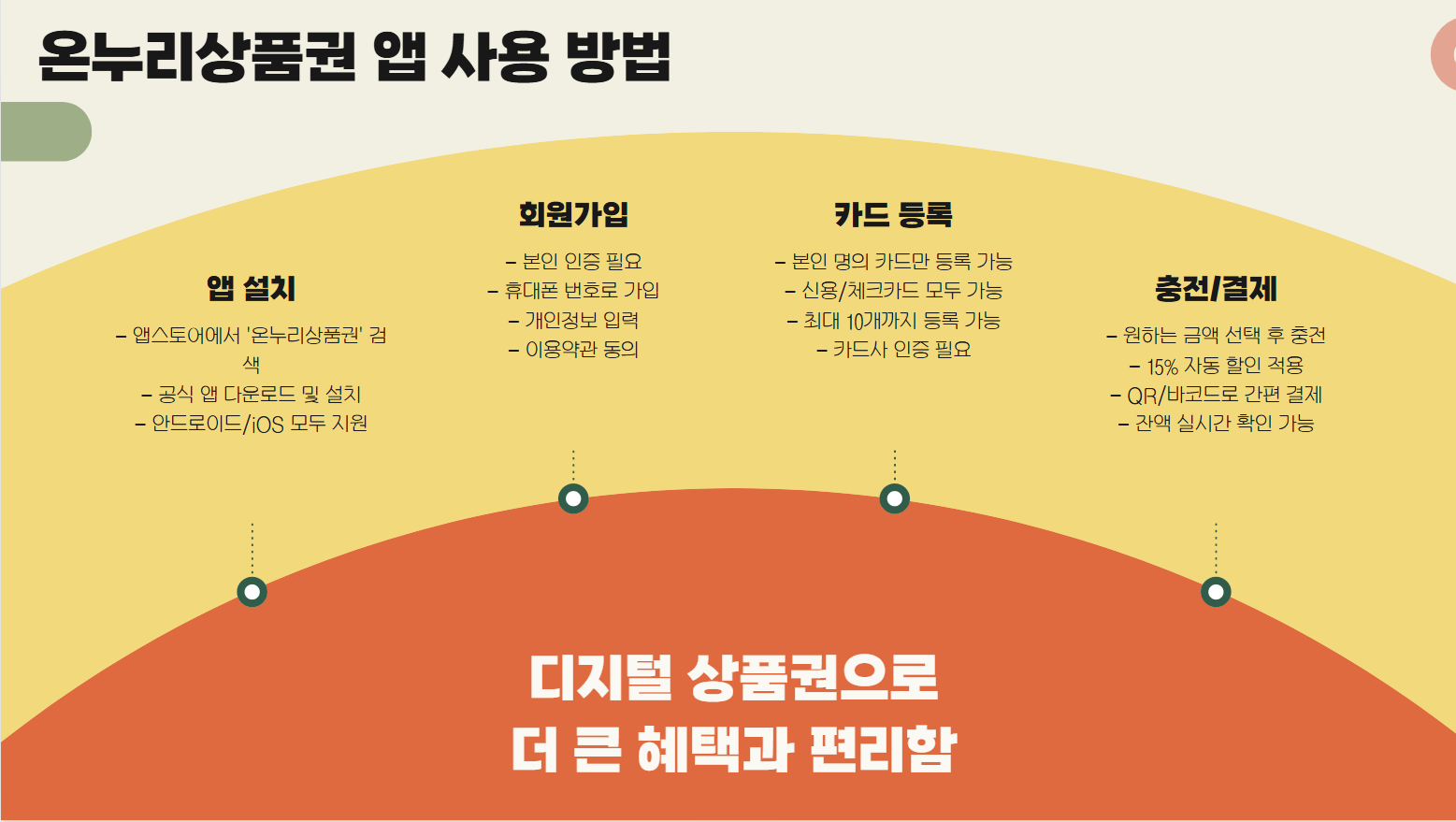 온누리상품권 앱 사용 방법

앱 설치

– 앱스토어에서 '온누리상품권' 검색
– 공식 앱 다운로드 및 설치
– 안드로이드/iOS 모두 지원

회원가입

– 본인 인증 필요
– 휴대폰 번호로 가입
– 개인정보 입력
– 이용약관 동의

카드 등록

– 본인 명의 카드만 등록 가능
– 신용/체크카드 모두 가능
– 최대 10개까지 등록 가능
– 카드사 인증 필요

충전/결제

– 원하는 금액 선택 후 충전
– 15% 자동 할인 적용
– QR/바코드로 간편 결제
– 잔액 실시간 확인 가능

디지털 상품권으로
더 큰 혜택과 편리함